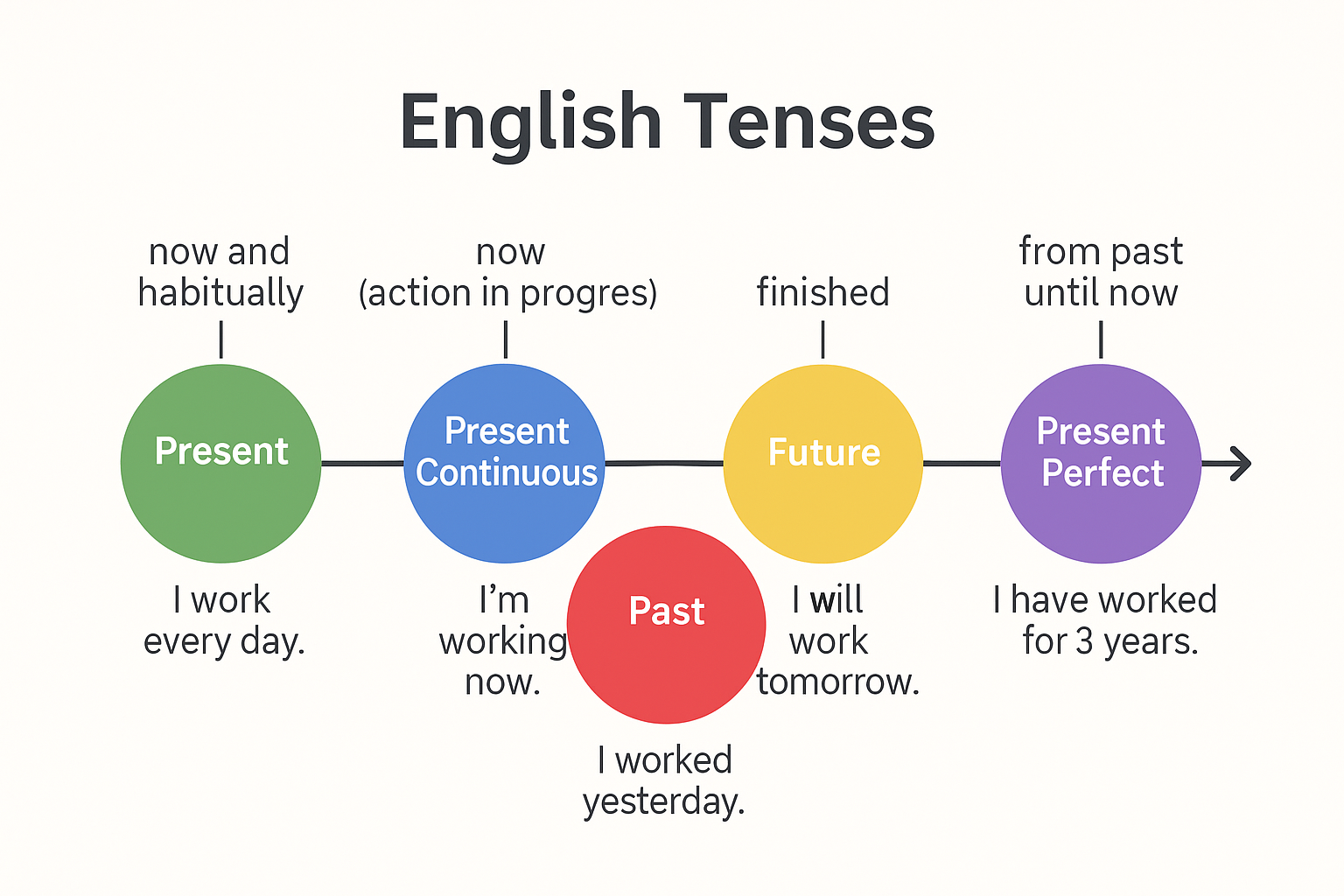 English Tenses

now and habitually

Present

I work every day.

now (action in progres)

Present Continuous

I'm working now.

Past

I worked yesterday.

finished

Future

I will work tomorrow.

from past until now

Present Perfect

I have worked for 3 years.